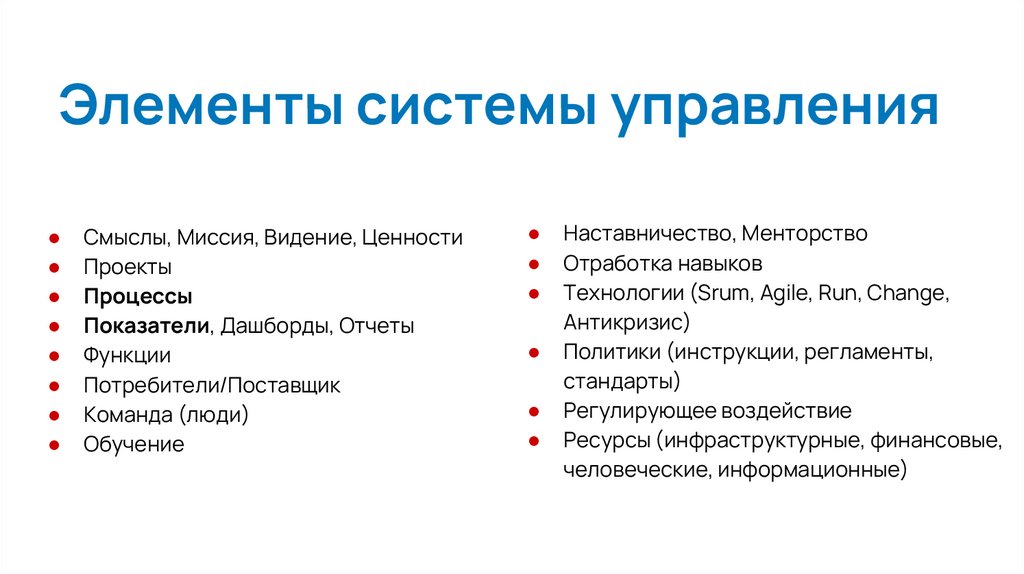 Элементы системы управления

● Смыслы, Миссия, Видение, Ценности
● Проекты
● Процессы
● Показатели, Дашборды, Отчеты
● Функции
● Потребители/Поставщик
● Команда (люди)
● Обучение

● Наставничество, Менторство
● Отработка навыков
● Технологии (Srum, Agile, Run, Change, Антикризис)
● Политики (инструкции, регламенты, стандарты)
● Регулирующее воздействие
● Ресурсы (инфраструктурные, финансовые, человеческие, информационные)